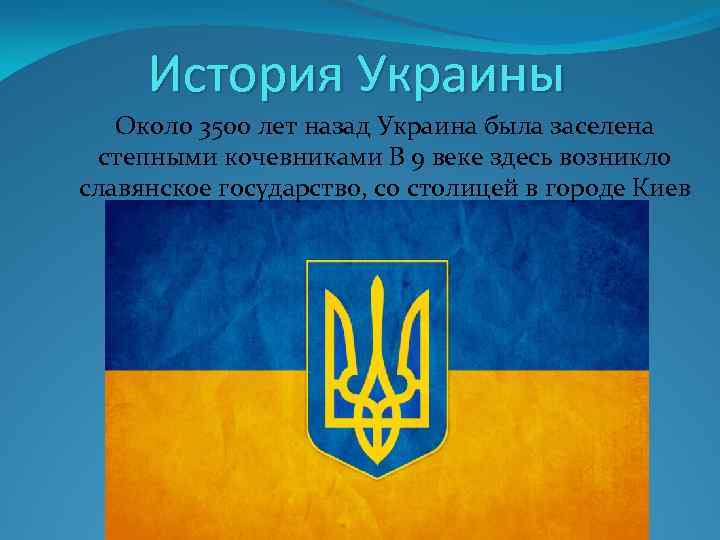 История Украины

Около 3500 лет назад Украина была заселена степными кочевниками В 9 веке здесь возникло славянское государство, со столицей в городе Киев